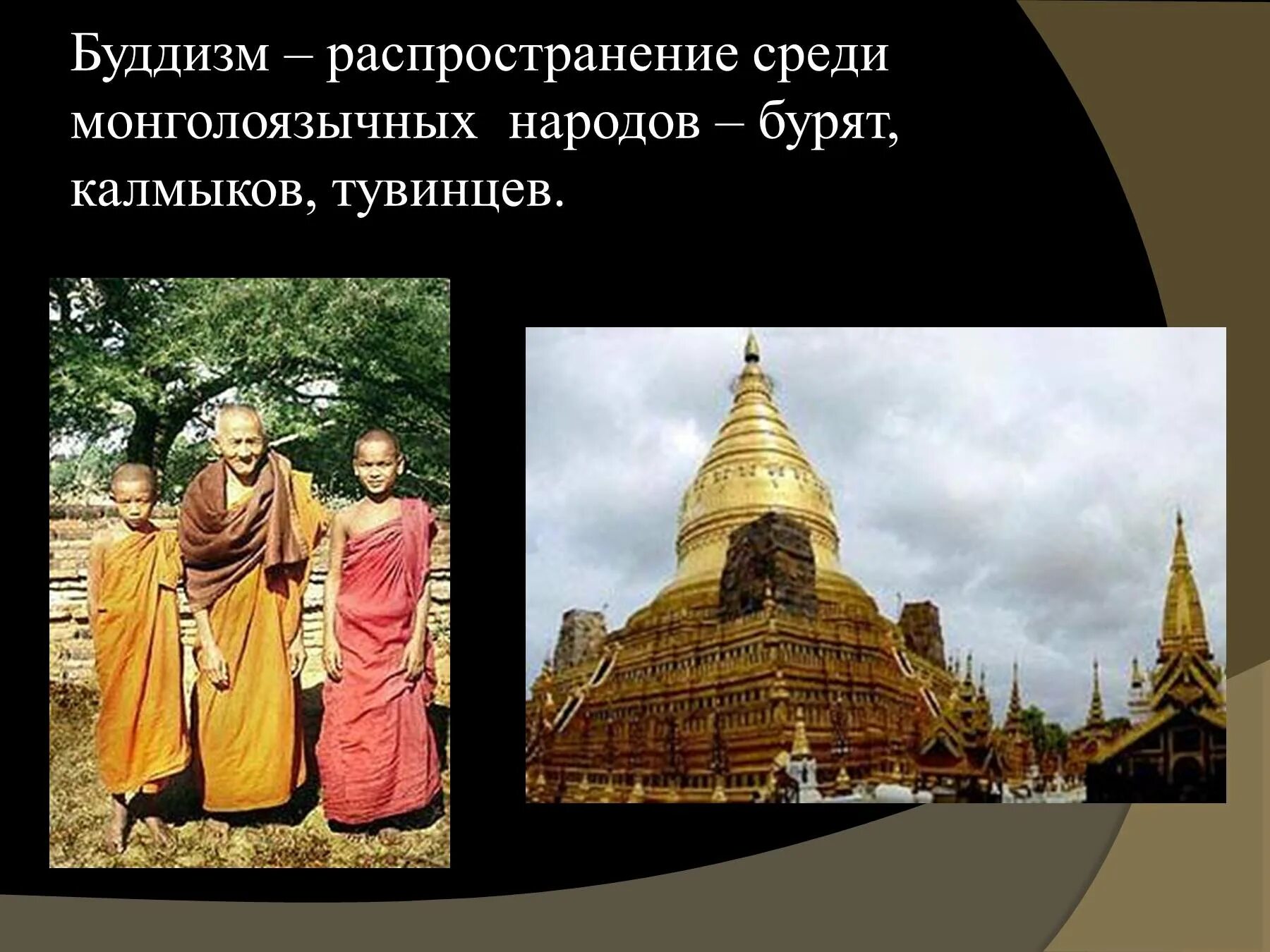 Буддизм – распространение среди монголоязычных народов – бурят, калмыков, тувинцев.